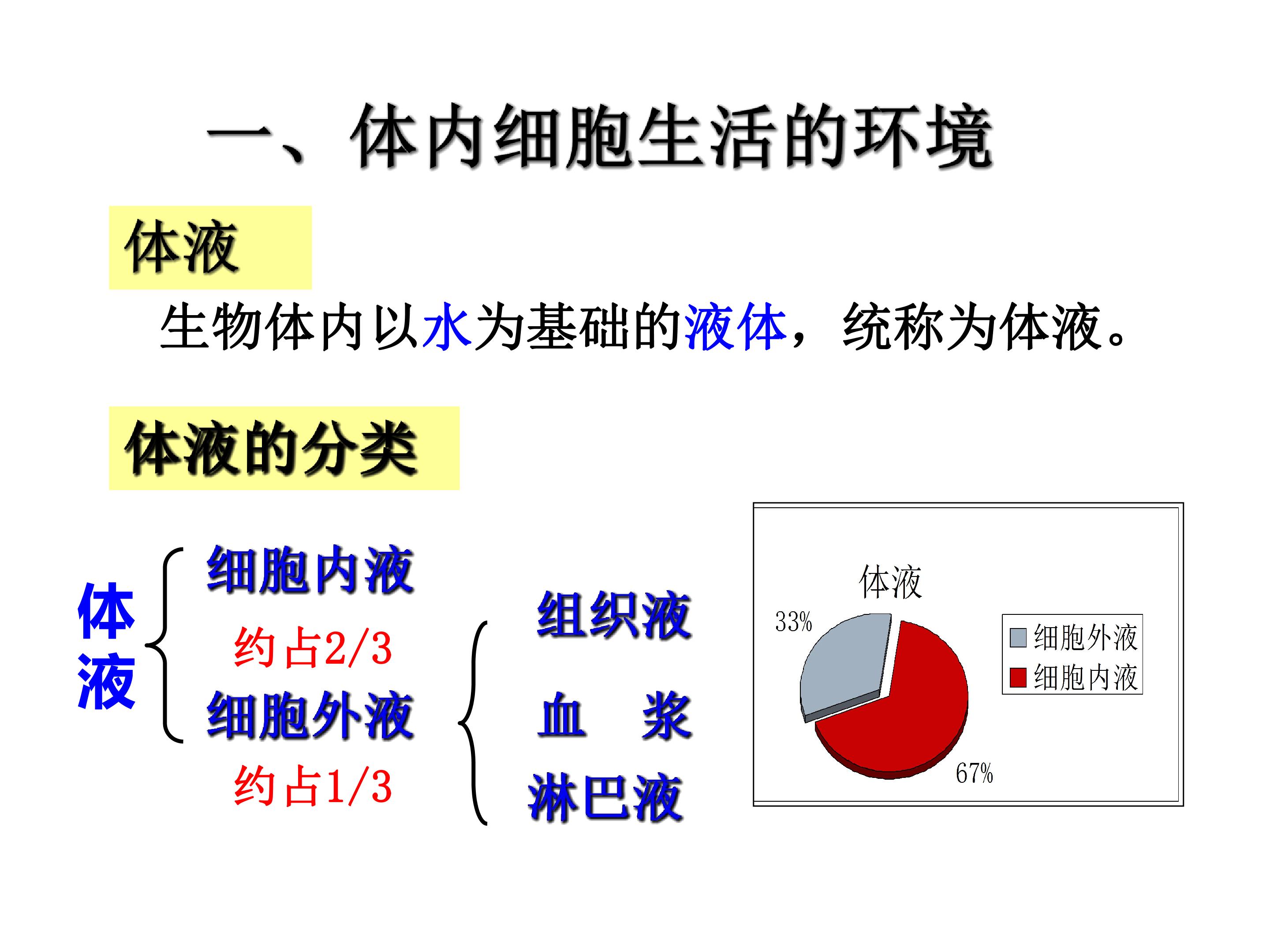 一、体内细胞生活的环境

体液

生物体内以水为基础的液体，统称为体液。

体液的分类

体液

细胞内液

约占2/3

细胞外液

约占1/3

组织液

血　浆

淋巴液

体液

33%

67%

细胞外液
细胞内液